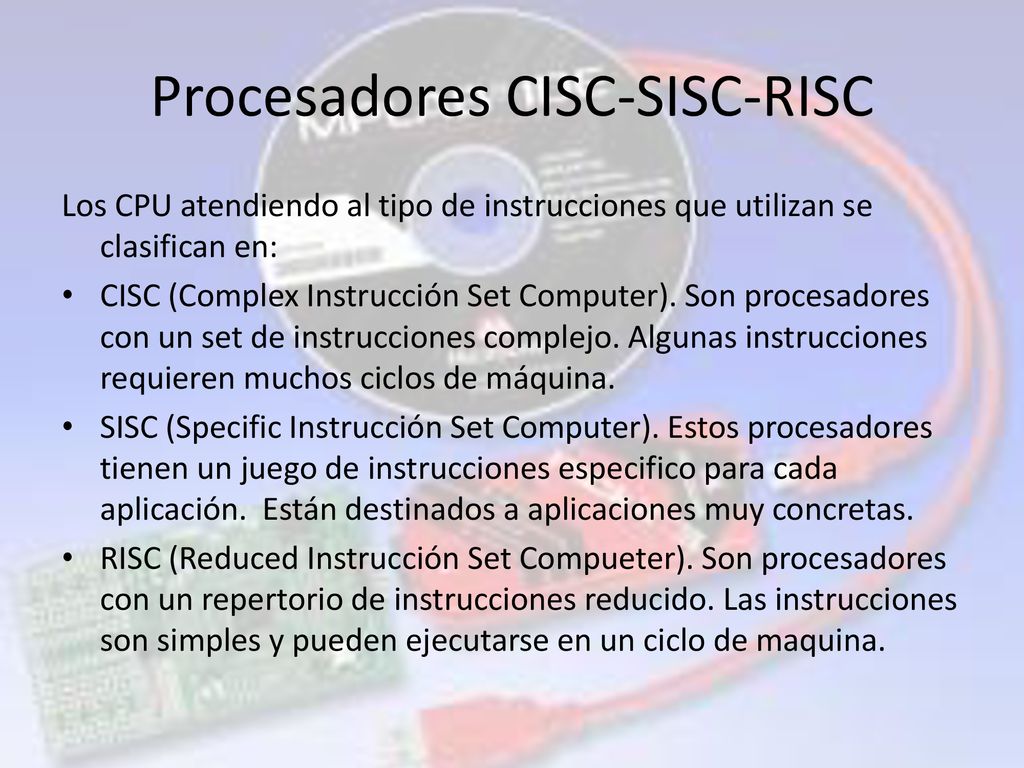 Procesadores CISC-SISC-RISC

Los CPU atendiendo al tipo de instrucciones que utilizan se clasifican en:

• CISC (Complex Instrucción Set Computer). Son procesadores con un set de instrucciones complejo. Algunas instrucciones requieren muchos ciclos de máquina.

• SISC (Specific Instrucción Set Computer). Estos procesadores tienen un juego de instrucciones especifico para cada aplicación.  Están destinados a aplicaciones muy concretas.

• RISC (Reduced Instrucción Set Compueter). Son procesadores con un repertorio de instrucciones reducido. Las instrucciones son simples y pueden ejecutarse en un ciclo de maquina.